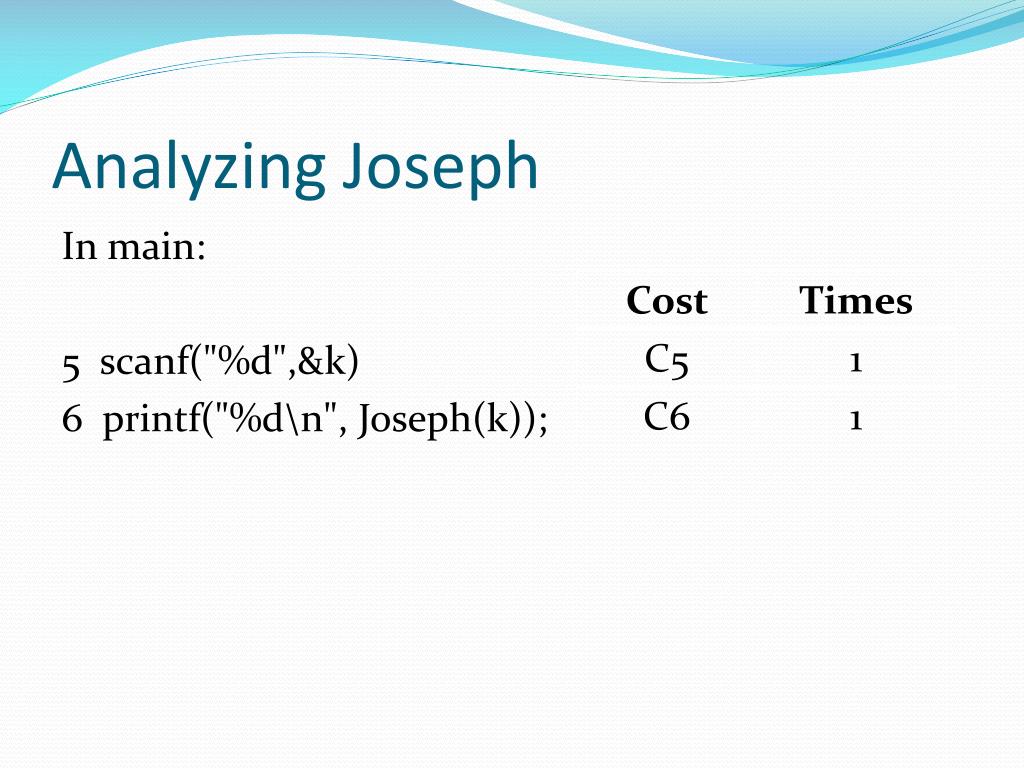 Analyzing Joseph

In main:

| | Cost | Times |
|---|---|---|
| 5 scanf("%d",&k) | C5 | 1 |
| 6 printf("%d\n", Joseph(k)); | C6 | 1 |